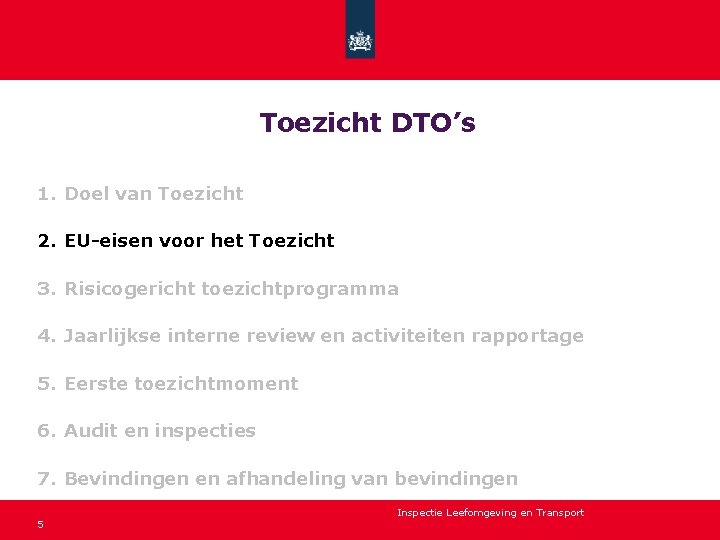 Toezicht DTO’s

1. Doel van Toezicht

2. EU-eisen voor het Toezicht

3. Risicogericht toezichtprogramma

4. Jaarlijkse interne review en activiteiten rapportage

5. Eerste toezichtmoment

6. Audit en inspecties

7. Bevindingen en afhandeling van bevindingen

Inspectie Leefomgeving en Transport

5